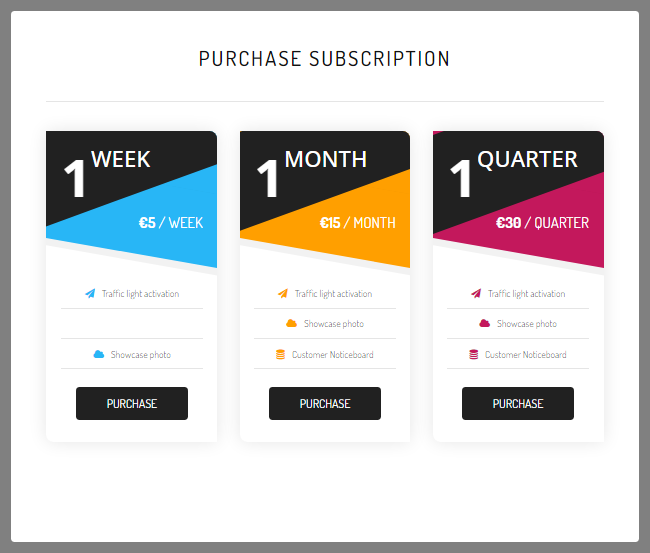 PURCHASE SUBSCRIPTION

1 WEEK

€5 / WEEK

Traffic light activation

Showcase photo

PURCHASE

1 MONTH

€15 / MONTH

Traffic light activation

Showcase photo

Customer Noticeboard

PURCHASE

1 QUARTER

€30 / QUARTER

Traffic light activation

Showcase photo

Customer Noticeboard

PURCHASE